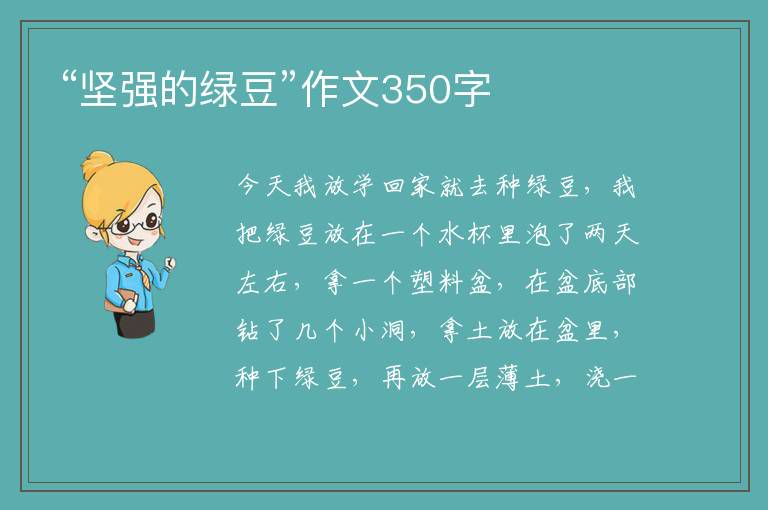 “坚强的绿豆”作文350字

今天我放学回家就去种绿豆，我把绿豆放在一个水杯里泡了两天左右，拿一个塑料盆，在盆底部钻了几个小洞，拿土放在盆里，种下绿豆，再放一层薄土，浇一